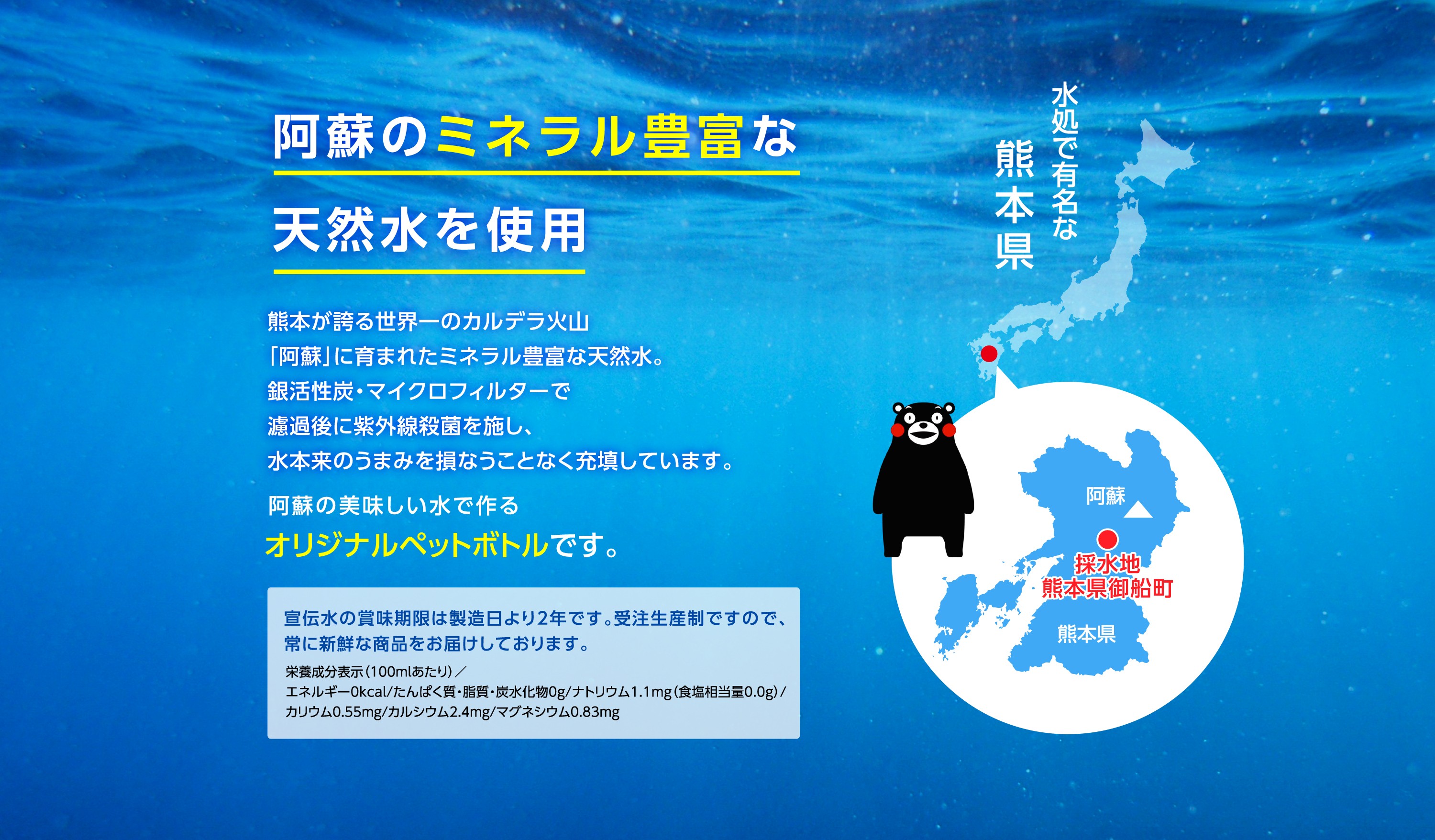 阿蘇のミネラル豊富な

天然水を使用

熊本が誇る世界一のカルデラ火山
「阿蘇」に育まれたミネラル豊富な天然水。
銀活性炭・マイクロフィルターで
濾過後に紫外線殺菌を施し、
水本来のうまみを損なうことなく充填しています。

阿蘇の美味しい水で作る
オリジナルペットボトルです。

宣伝水の賞味期限は製造日より2年です。受注生産制ですので、常に新鮮な商品をお届けしております。
栄養成分表示(100mlあたり)／
エネルギー0kcal/たんぱく質・脂質・炭水化物0g/ナトリウム1.1mg(食塩相当量0.0g)/
カリウム0.55mg/カルシウム2.4mg/マグネシウム0.83mg

水処で有名な
熊本県

阿蘇
採水地
熊本県御船町
熊本県